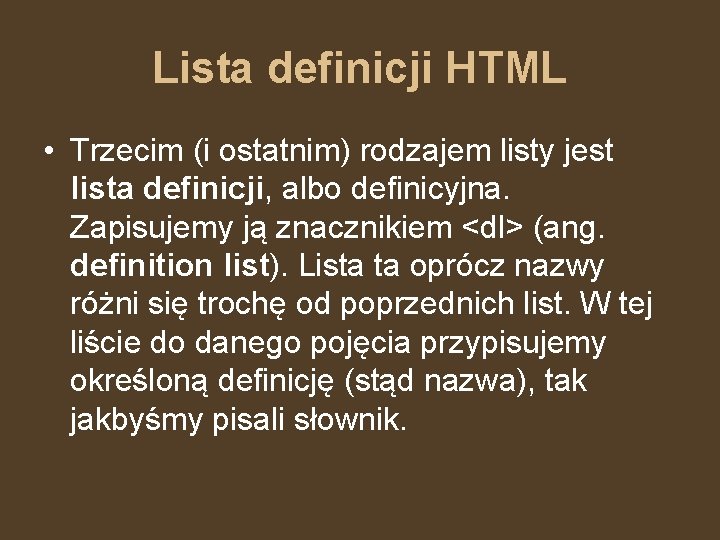 Lista definicji HTML

• Trzecim (i ostatnim) rodzajem listy jest lista definicji, albo definicyjna. Zapisujemy ją znacznikiem <dl> (ang. definition list). Lista ta oprócz nazwy różni się trochę od poprzednich list. W tej liście do danego pojęcia przypisujemy określoną definicję (stąd nazwa), tak jakbyśmy pisali słownik.